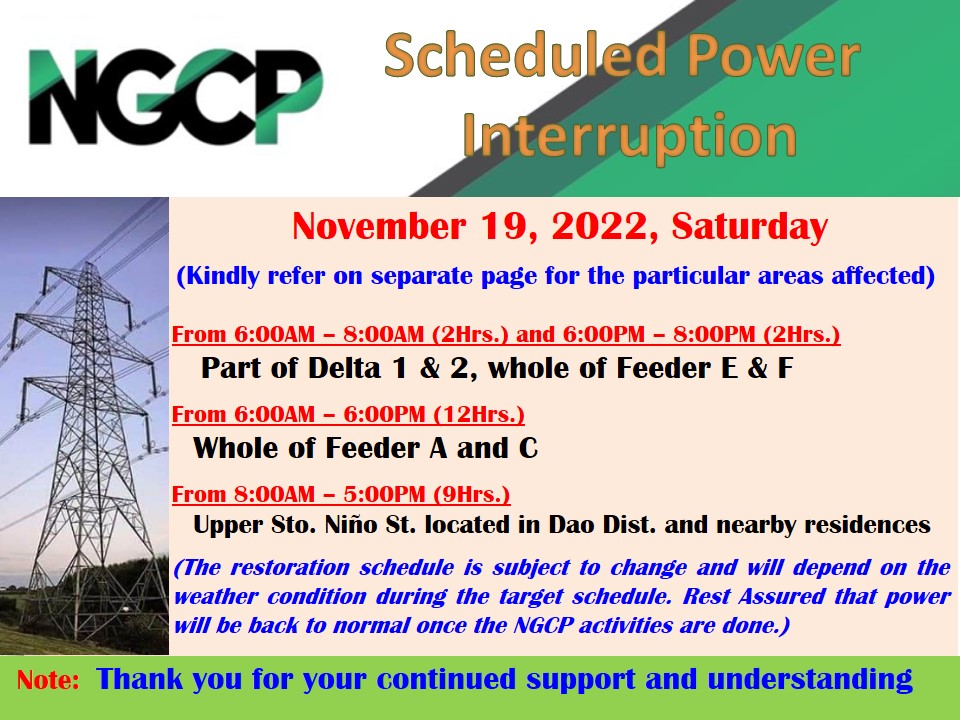 NGCP

Scheduled Power Interruption

November 19, 2022, Saturday

(Kindly refer on separate page for the particular areas affected)

From 6:00AM – 8:00AM (2Hrs.) and 6:00PM – 8:00PM (2Hrs.)

Part of Delta 1 & 2, whole of Feeder E & F

From 6:00AM – 6:00PM (12Hrs.)

Whole of Feeder A and C

From 8:00AM – 5:00PM (9Hrs.)

Upper Sto. Niño St. located in Dao Dist. and nearby residences

(The restoration schedule is subject to change and will depend on the weather condition during the target schedule. Rest Assured that power will be back to normal once the NGCP activities are done.)

Note: Thank you for your continued support and understanding